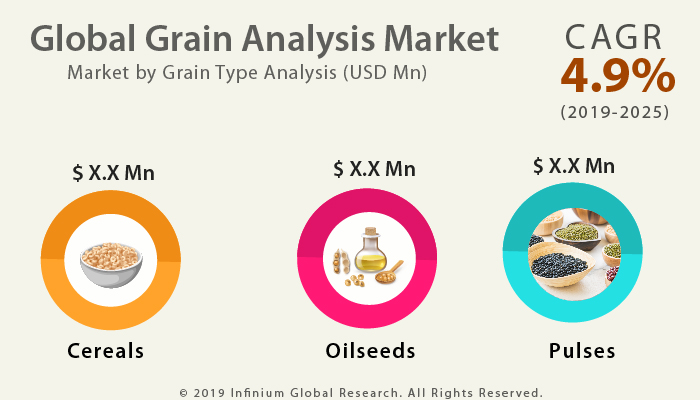 Global Grain Analysis Market
Market by Grain Type Analysis (USD Mn)

CAGR
4.9%
(2019-2025)

$ X.X Mn
Cereals

$ X.X Mn
Oilseeds

$ X.X Mn
Pulses

© 2019 Infinium Global Research. All Rights Reserved.